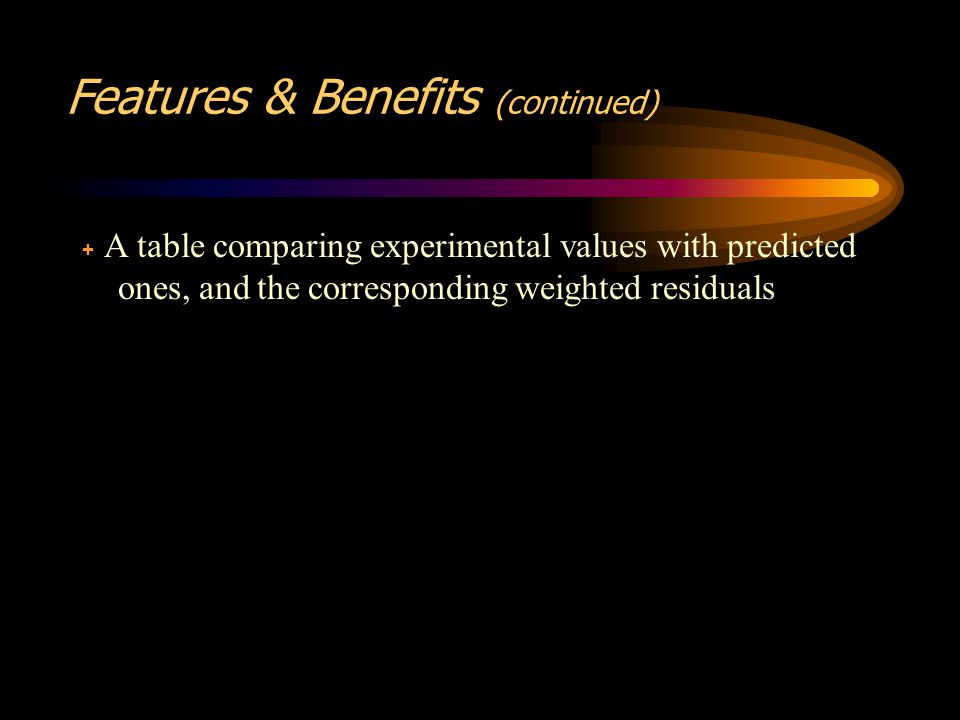 Features & Benefits (continued)

+ A table comparing experimental values with predicted ones, and the corresponding weighted residuals